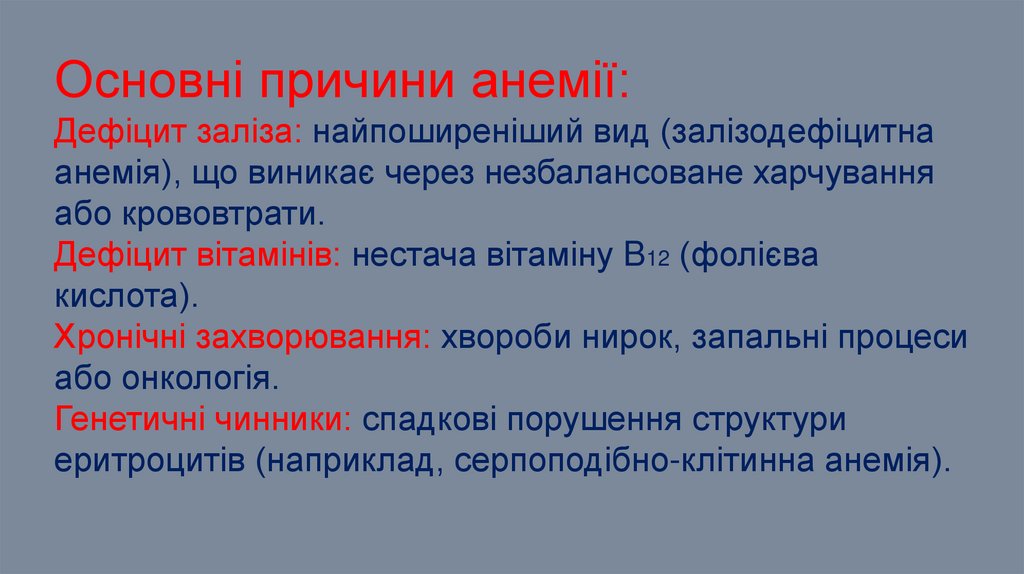 Основні причини анемії:
Дефіцит заліза: найпоширеніший вид (залізодефіцитна анемія), що виникає через незбалансоване харчування або крововтрати.
Дефіцит вітамінів: нестача вітаміну $B_{12}$ (фолієва кислота).
Хронічні захворювання: хвороби нирок, запальні процеси або онкологія.
Генетичні чинники: спадкові порушення структури еритроцитів (наприклад, серпоподібно-клітинна анемія).